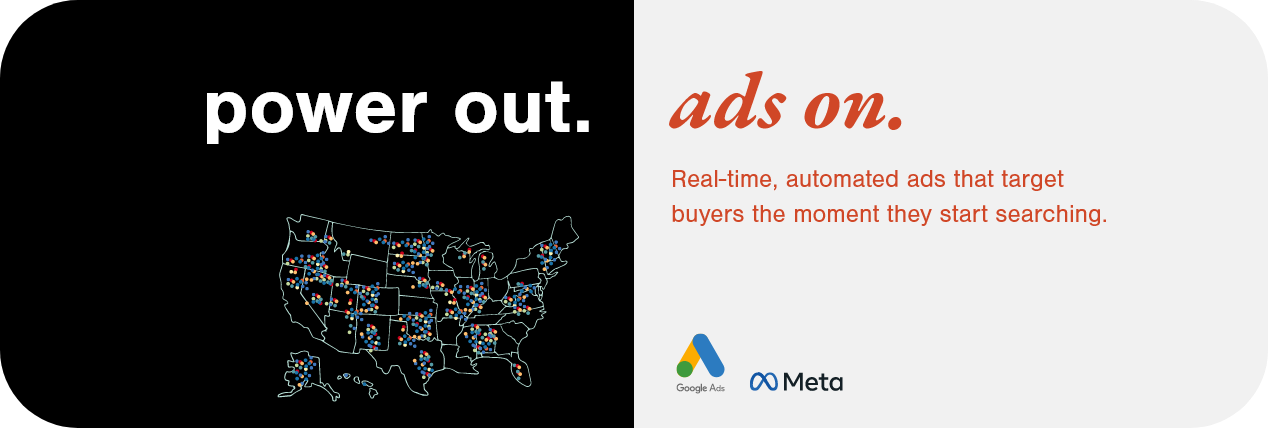 power out.

ads on.

Real-time, automated ads that target buyers the moment they start searching.

Google Ads

Meta